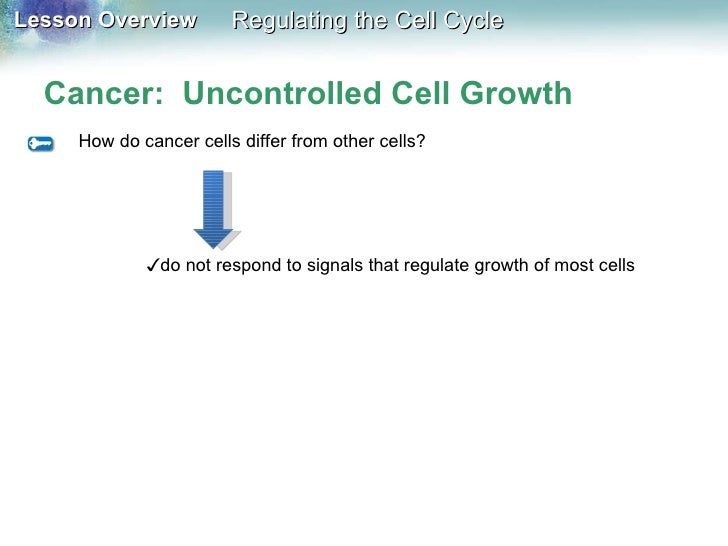 Lesson Overview Regulating the Cell Cycle

Cancer: Uncontrolled Cell Growth

How do cancer cells differ from other cells?

✓do not respond to signals that regulate growth of most cells